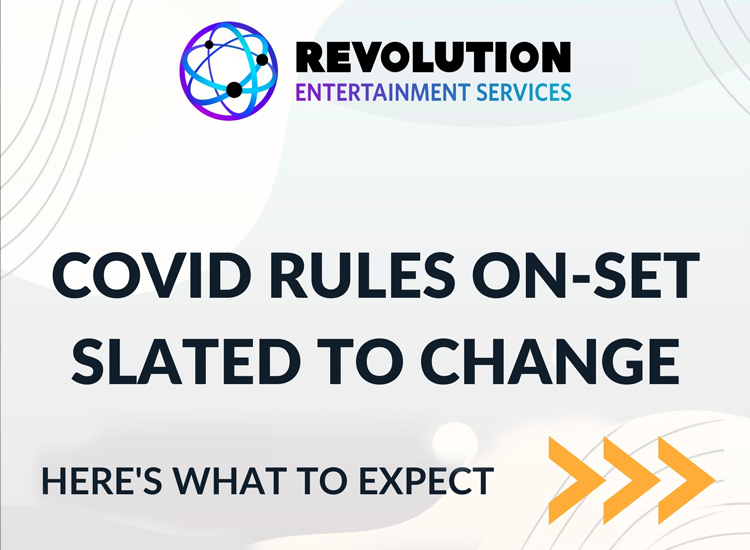 REVOLUTION
ENTERTAINMENT SERVICES

COVID RULES ON-SET SLATED TO CHANGE

HERE'S WHAT TO EXPECT